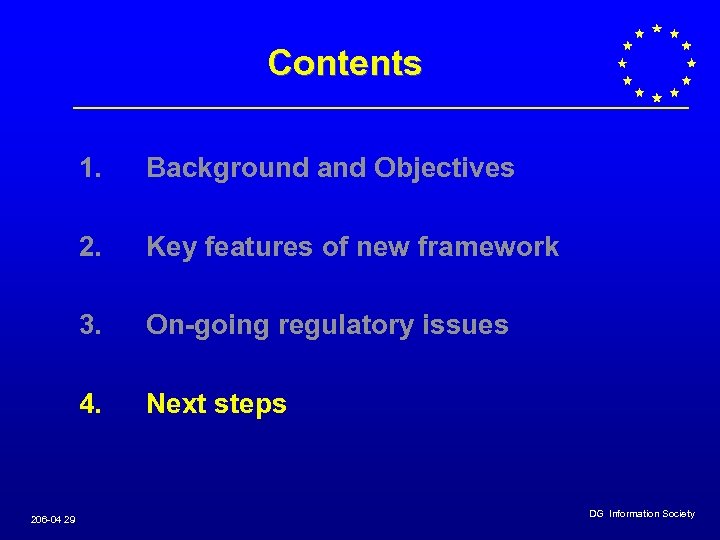 Contents

1. Background and Objectives

2. Key features of new framework

3. On-going regulatory issues

4. Next steps

206-04 29

DG Information Society